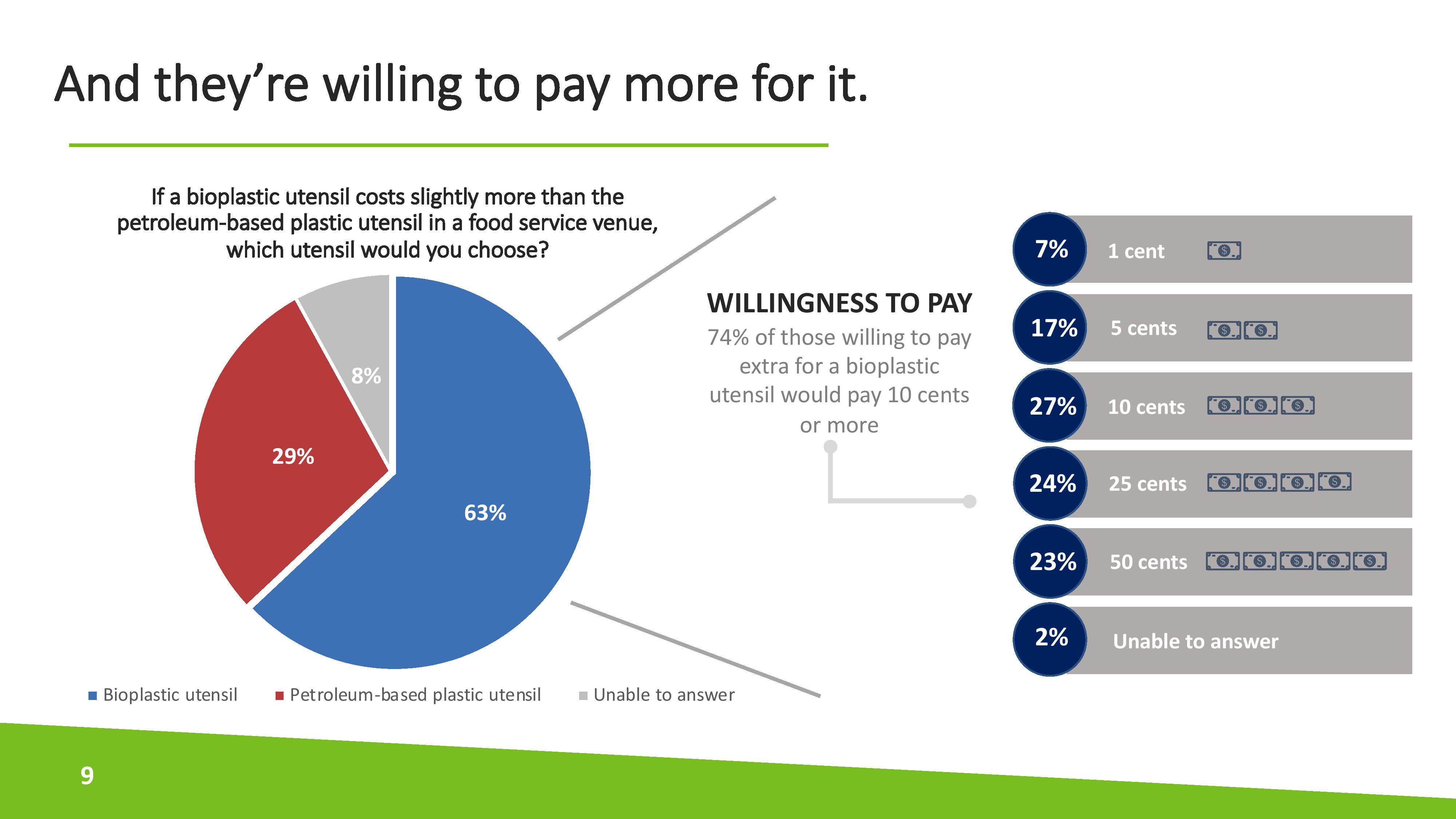 And they're willing to pay more for it.

If a bioplastic utensil costs slightly more than the petroleum-based plastic utensil in a food service venue, which utensil would you choose?

8%

29%

63%

Bioplastic utensil   Petroleum-based plastic utensil   Unable to answer

WILLINGNESS TO PAY

74% of those willing to pay extra for a bioplastic utensil would pay 10 cents or more

7% 1 cent

17% 5 cents

27% 10 cents

24% 25 cents

23% 50 cents

2% Unable to answer

9